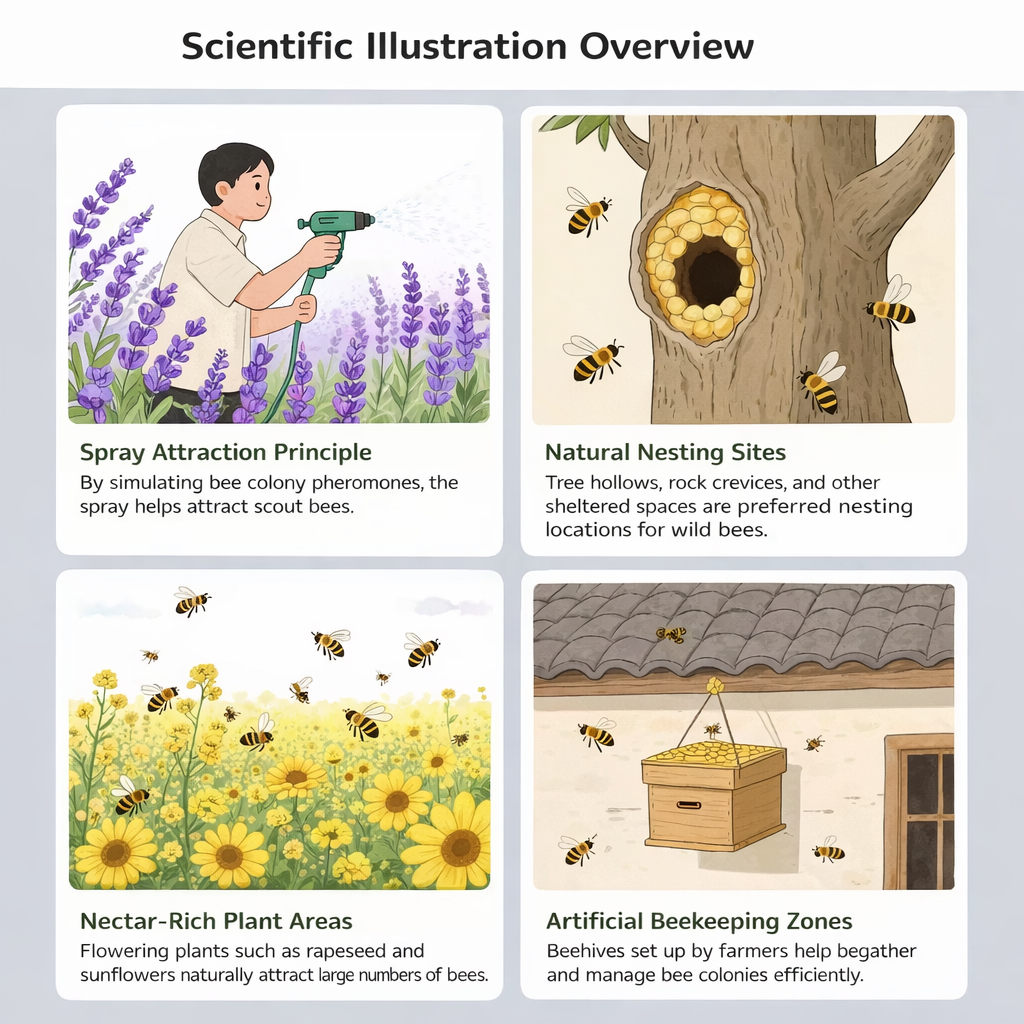 Scientific Illustration Overview

Spray Attraction Principle
By simulating bee colony pheromones, the spray helps attract scout bees.

Natural Nesting Sites
Tree hollows, rock crevices, and other sheltered spaces are preferred nesting locations for wild bees.

Nectar-Rich Plant Areas
Flowering plants such as rapeseed and sunflowers naturally attract large numbers of bees.

Artificial Beekeeping Zones
Beehives set up by farmers help begather and manage bee colonies efficiently.